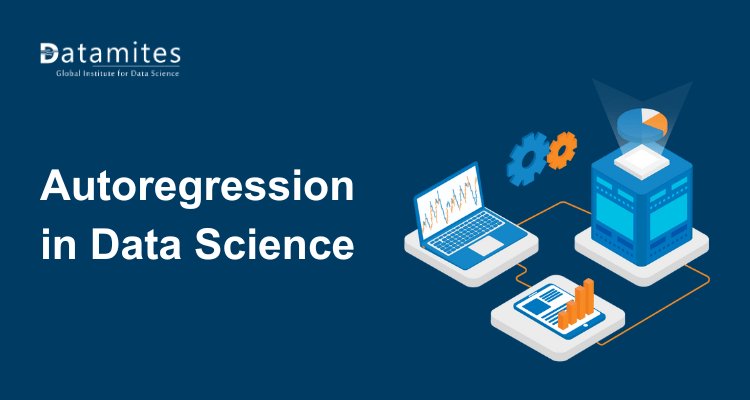 Datamites
Global Institute for Data Science

Autoregression in Data Science